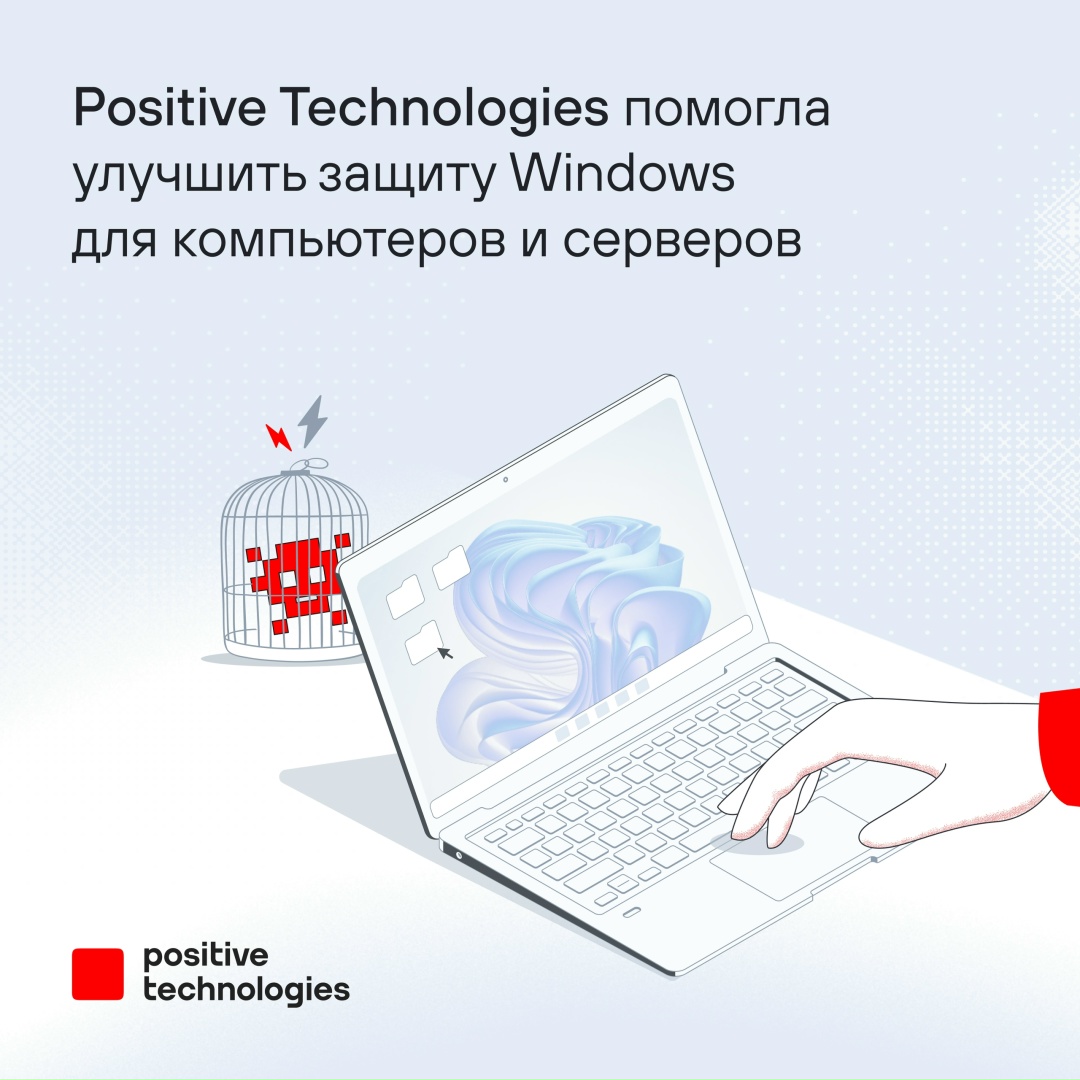 Positive Technologies помогла улучшить защиту Windows для компьютеров и серверов

positive technologies